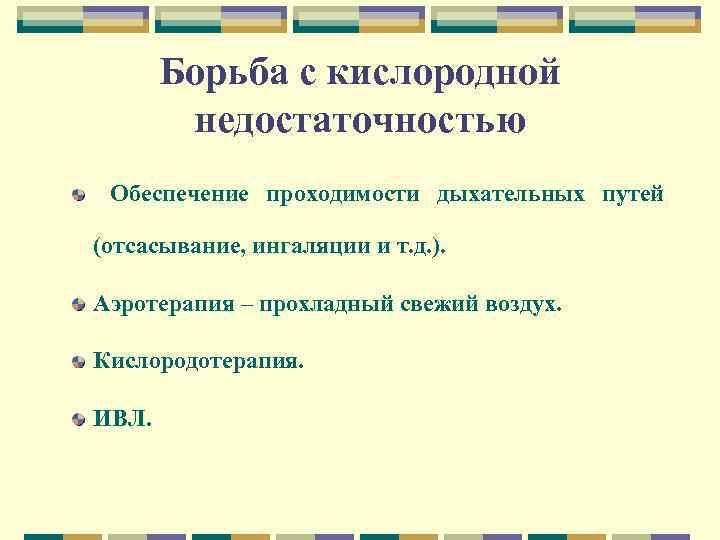 Борьба с кислородной недостаточностью

Обеспечение проходимости дыхательных путей (отсасывание, ингаляции и т.д.).

Аэротерапия – прохладный свежий воздух.

Кислородотерапия.

ИВЛ.